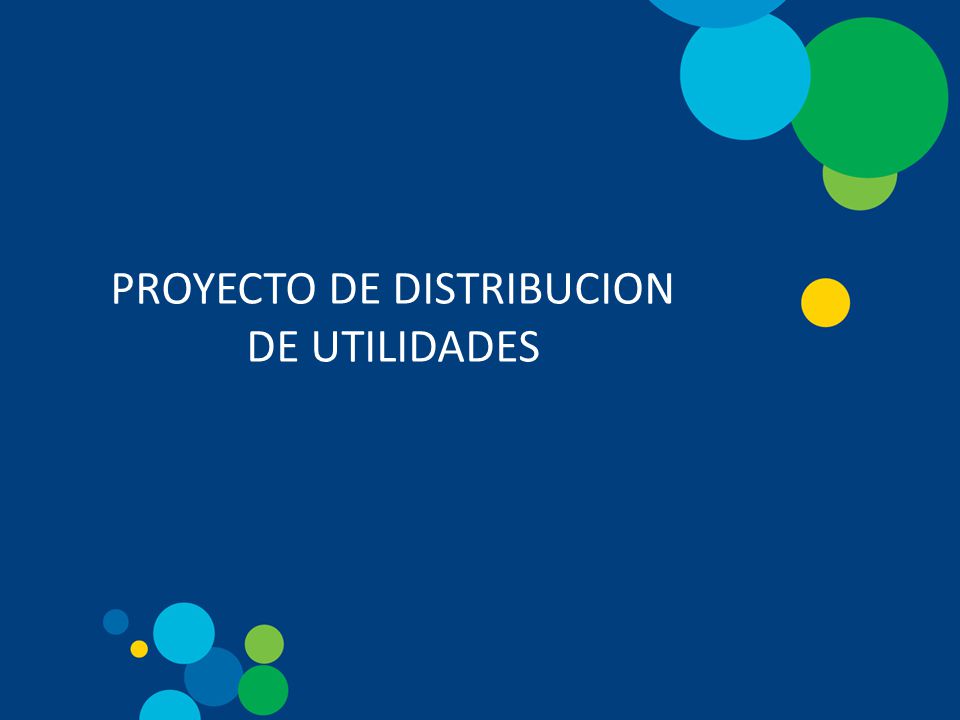 PROYECTO DE DISTRIBUCION DE UTILIDADES